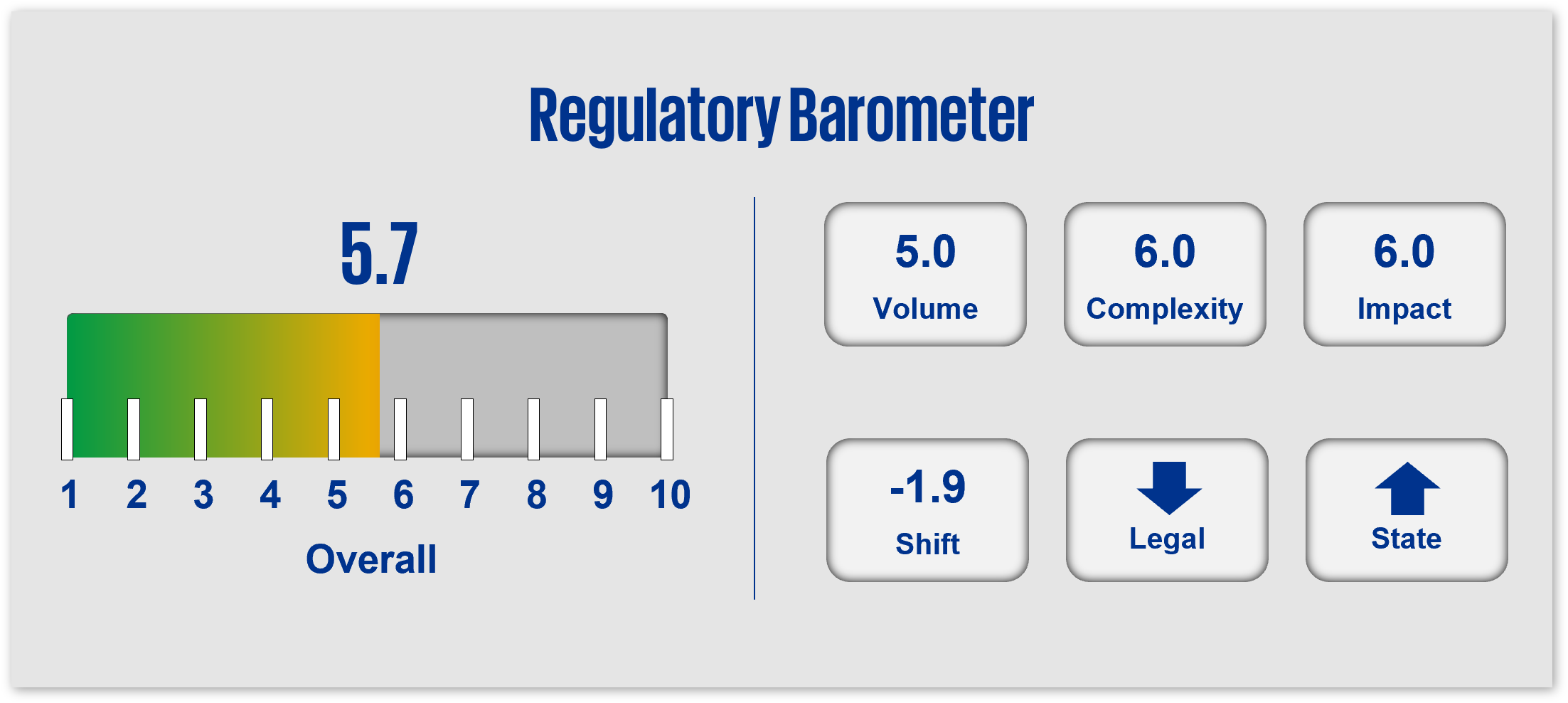 Regulatory Barometer

5.7

1 2 3 4 5 6 7 8 9 10

Overall

5.0
Volume

6.0
Complexity

6.0
Impact

-1.9
Shift

Legal

State